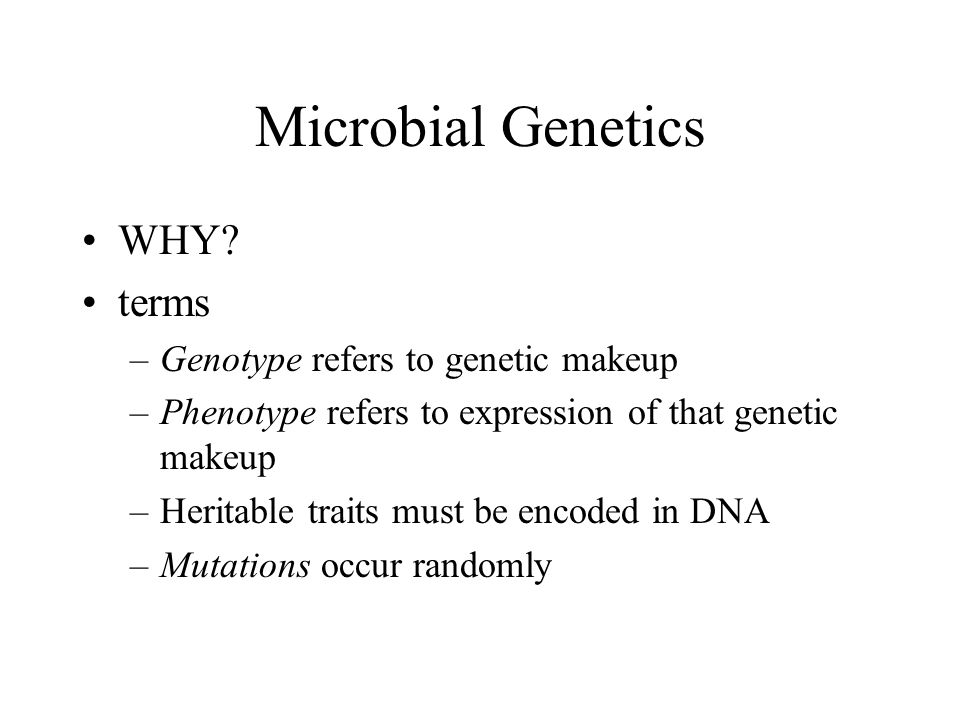 Microbial Genetics

• WHY?
• terms
– Genotype refers to genetic makeup
– Phenotype refers to expression of that genetic makeup
– Heritable traits must be encoded in DNA
– Mutations occur randomly